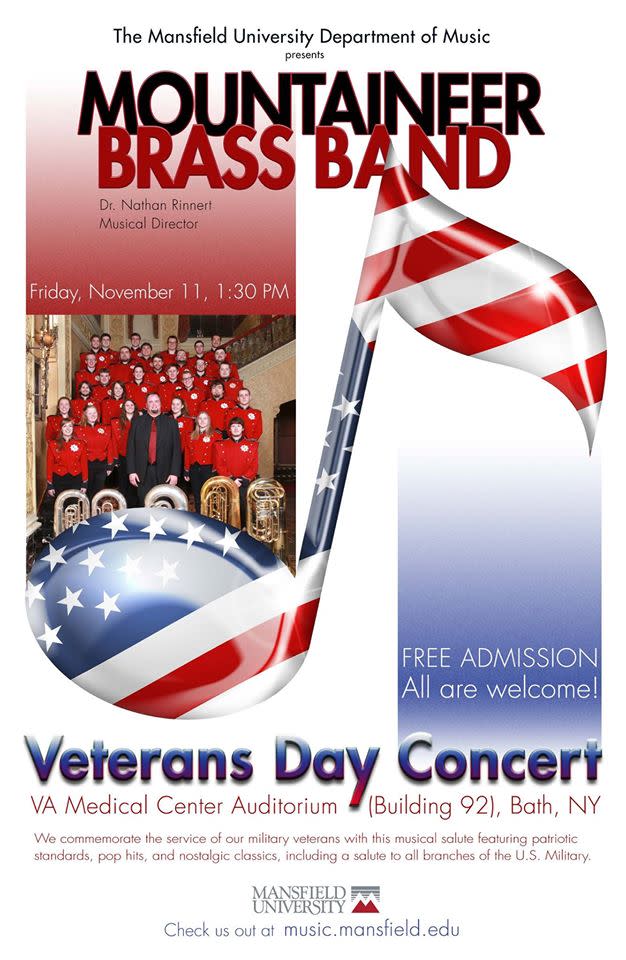 The Mansfield University Department of Music
presents

MOUNTAINEER
BRASS BAND

Dr. Nathan Rinnert
Musical Director

Friday, November 11, 1:30 PM

FREE ADMISSION
All are welcome!

Veterans Day Concert

VA Medical Center Auditorium (Building 92), Bath, NY

We commemorate the service of our military veterans with this musical salute featuring patriotic standards, pop hits, and nostalgic classics, including a salute to all branches of the U.S. Military.

MANSFIELD
UNIVERSITY

Check us out at music.mansfield.edu